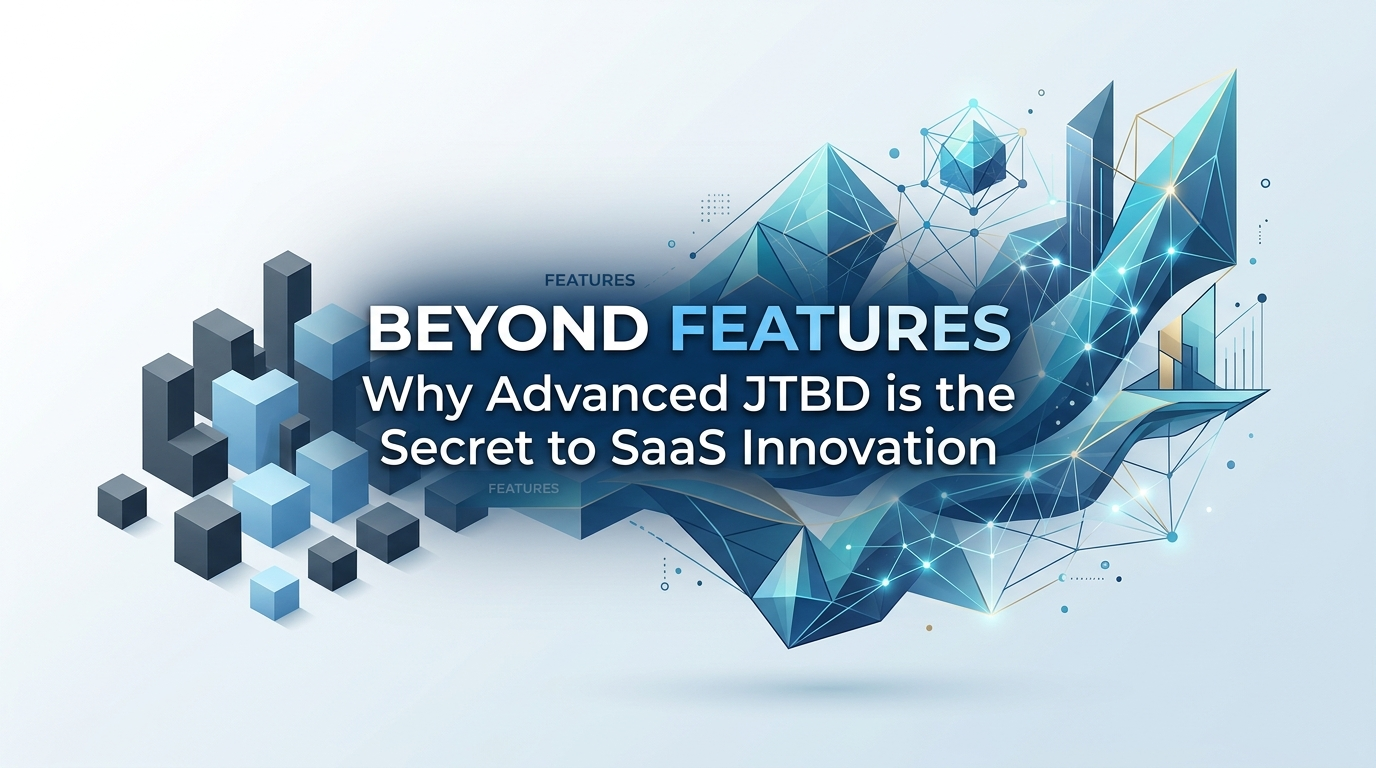 FEATURES

BEYOND FEATURES
Why Advanced JTBD is the Secret to SaaS Innovation

FEATURES